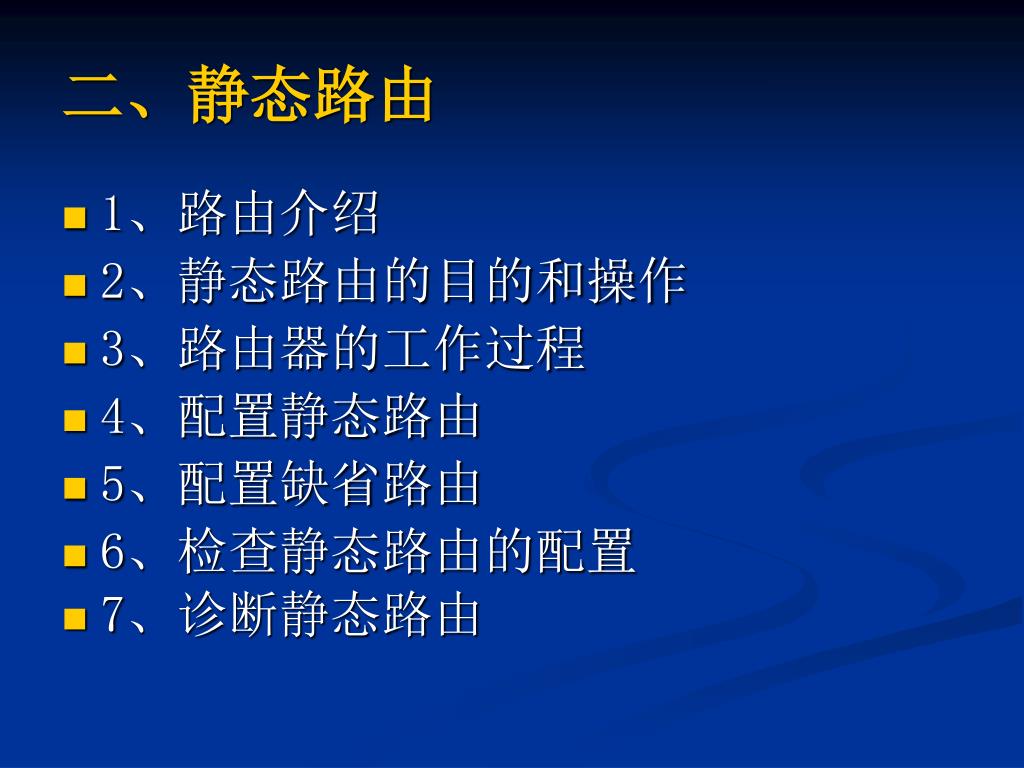 二、静态路由

1、路由介绍
2、静态路由的目的和操作
3、路由器的工作过程
4、配置静态路由
5、配置缺省路由
6、检查静态路由的配置
7、诊断静态路由